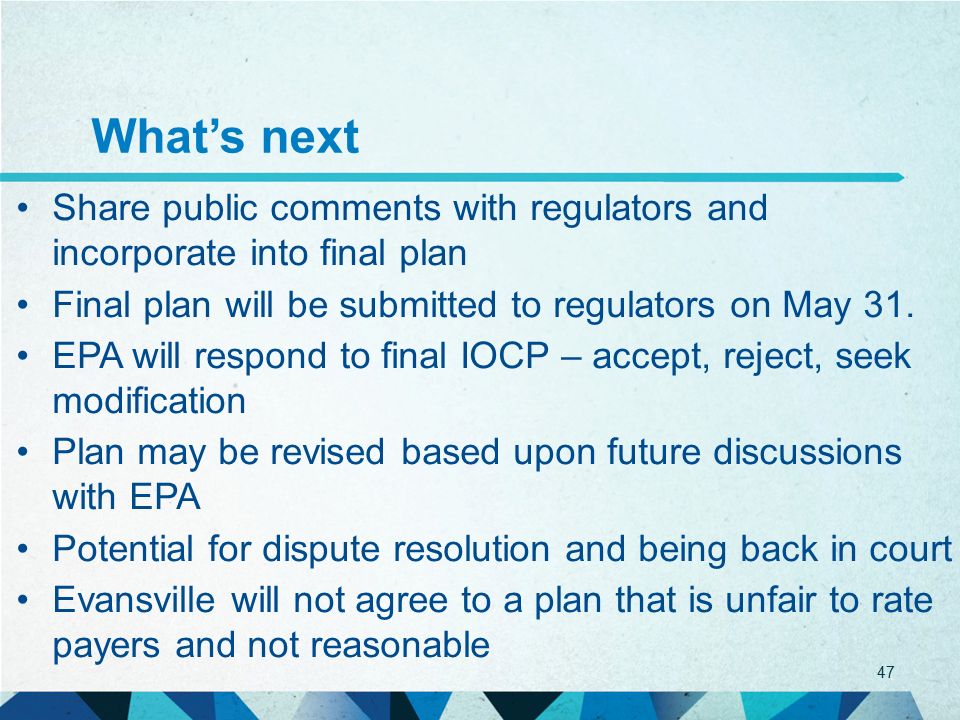 What’s next

• Share public comments with regulators and incorporate into final plan
• Final plan will be submitted to regulators on May 31.
• EPA will respond to final IOCP – accept, reject, seek modification
• Plan may be revised based upon future discussions with EPA
• Potential for dispute resolution and being back in court
• Evansville will not agree to a plan that is unfair to rate payers and not reasonable

47